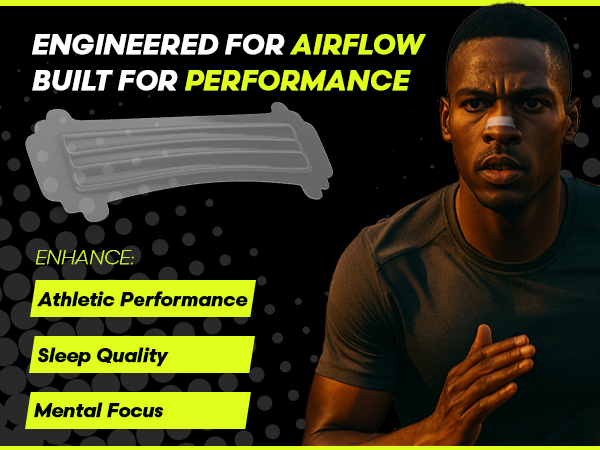 ENGINEERED FOR AIRFLOW
BUILT FOR PERFORMANCE

ENHANCE:

Athletic Performance

Sleep Quality

Mental Focus